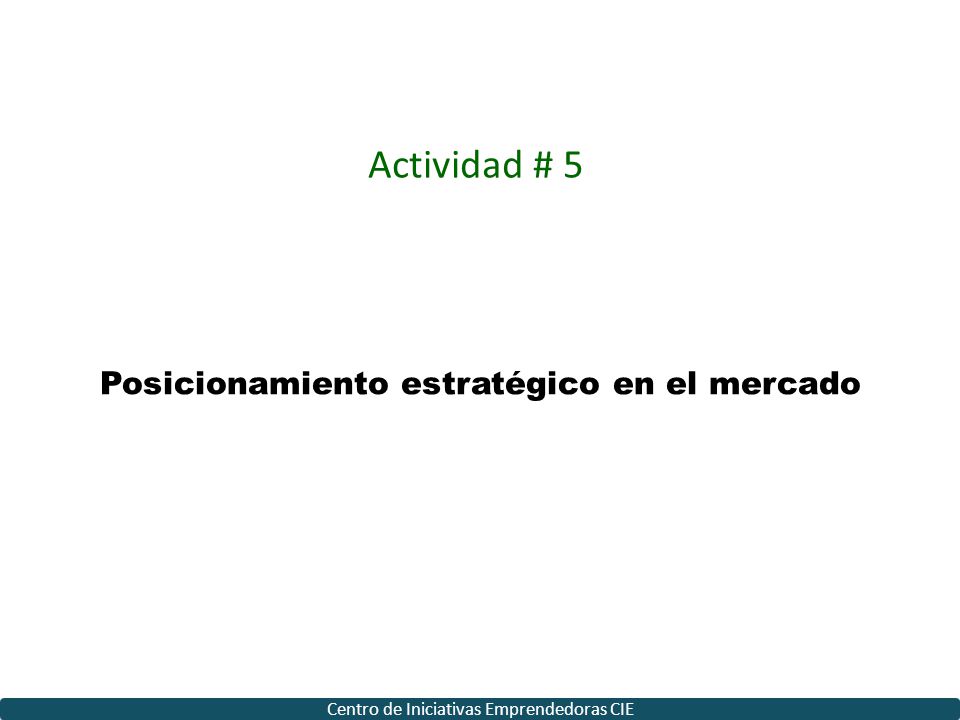 Actividad # 5

Posicionamiento estratégico en el mercado

Centro de Iniciativas Emprendedoras CIE